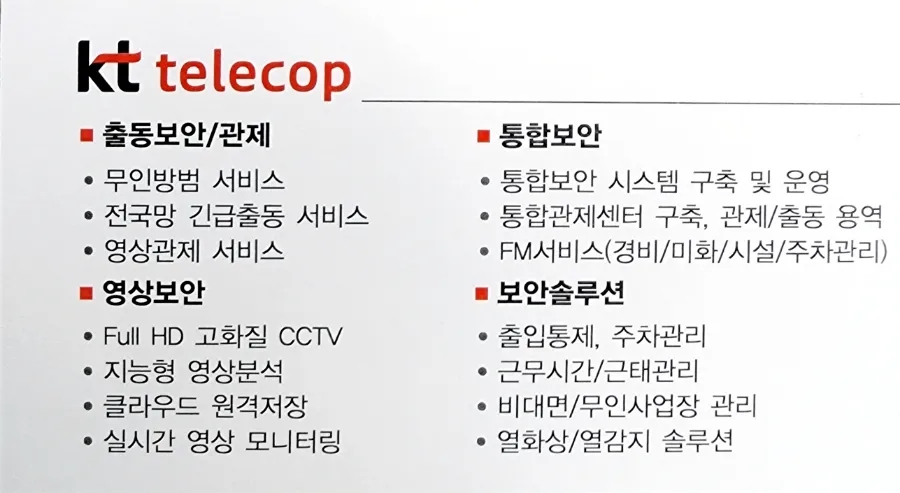 kt telecop

■ 출동보안/관제
• 무인방범 서비스
• 전국망 긴급출동 서비스
• 영상관제 서비스

■ 영상보안
• Full HD 고화질 CCTV
• 지능형 영상분석
• 클라우드 원격저장
• 실시간 영상 모니터링

■ 통합보안
• 통합보안 시스템 구축 및 운영
• 통합관제센터 구축, 관제/출동 용역
• FM서비스(경비/미화/시설/주차관리)

■ 보안솔루션
• 출입통제, 주차관리
• 근무시간/근태관리
• 비대면/무인사업장 관리
• 열화상/열감지 솔루션